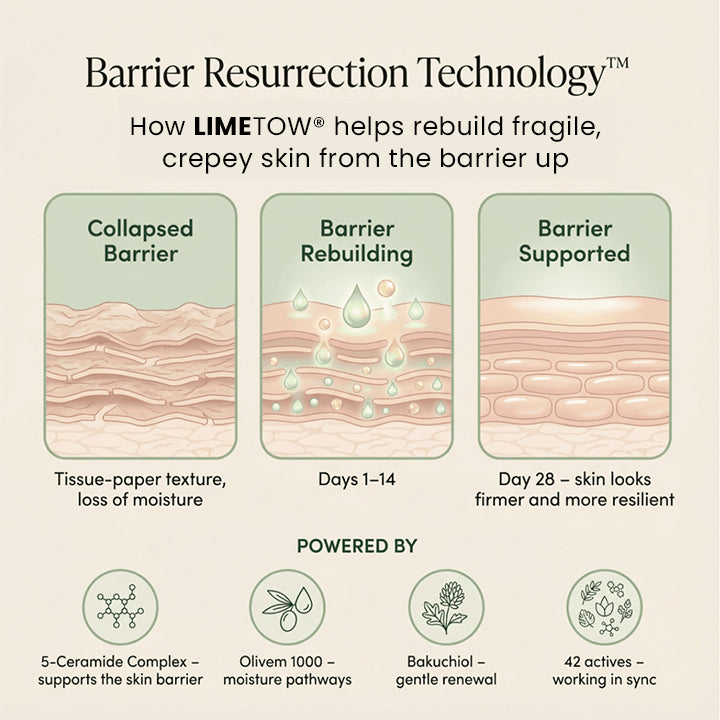 Barrier Resurrection Technology™

How LIMETOW® helps rebuild fragile, crepey skin from the barrier up

Collapsed Barrier

Tissue-paper texture, loss of moisture

Barrier Rebuilding

Days 1–14

Barrier Supported

Day 28 – skin looks firmer and more resilient

POWERED BY

5-Ceramide Complex – supports the skin barrier

Olivem 1000 – moisture pathways

Bakuchiol – gentle renewal

42 actives – working in sync